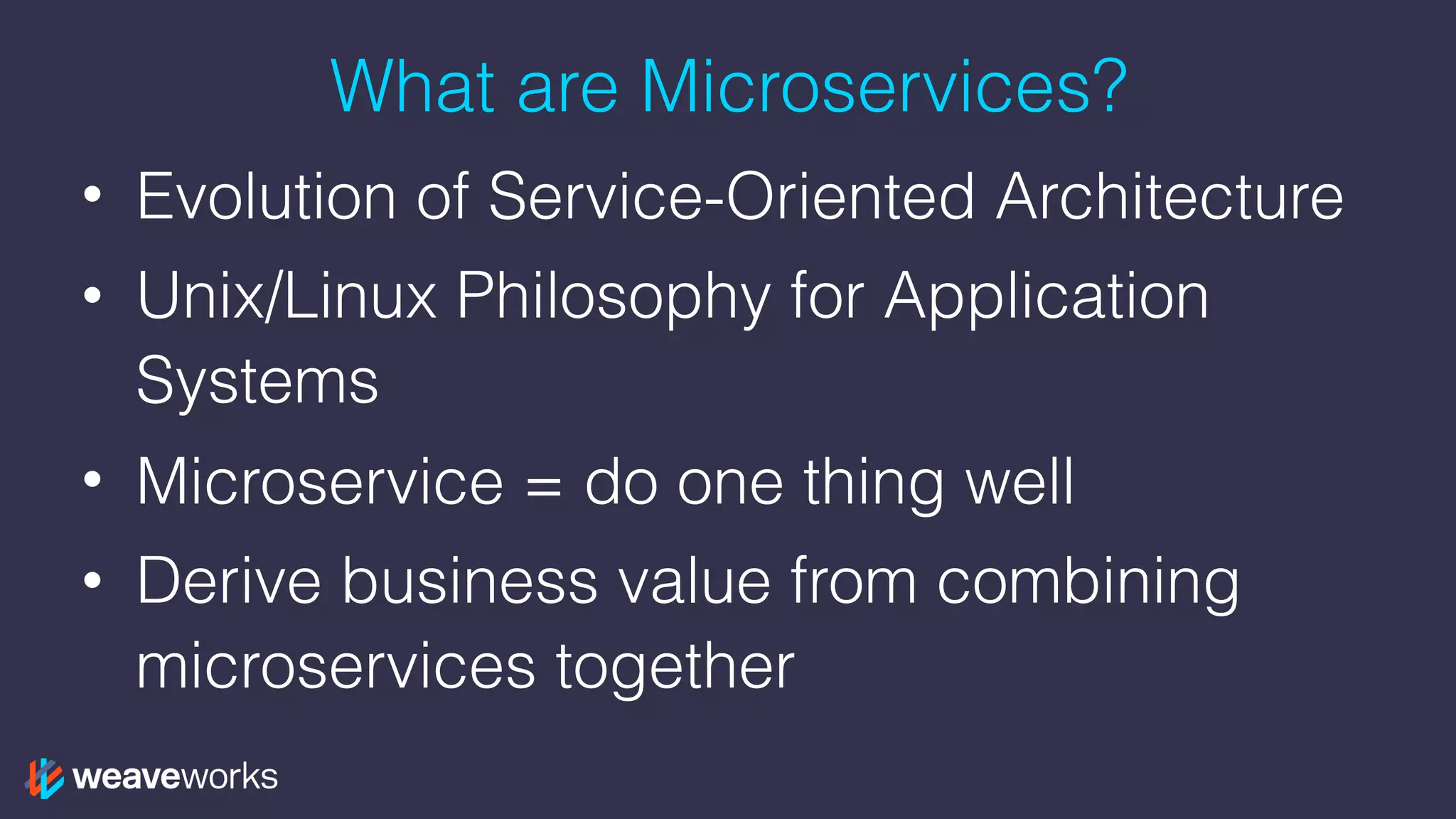 What are Microservices?

• Evolution of Service-Oriented Architecture
• Unix/Linux Philosophy for Application Systems
• Microservice = do one thing well
• Derive business value from combining microservices together

weaveworks